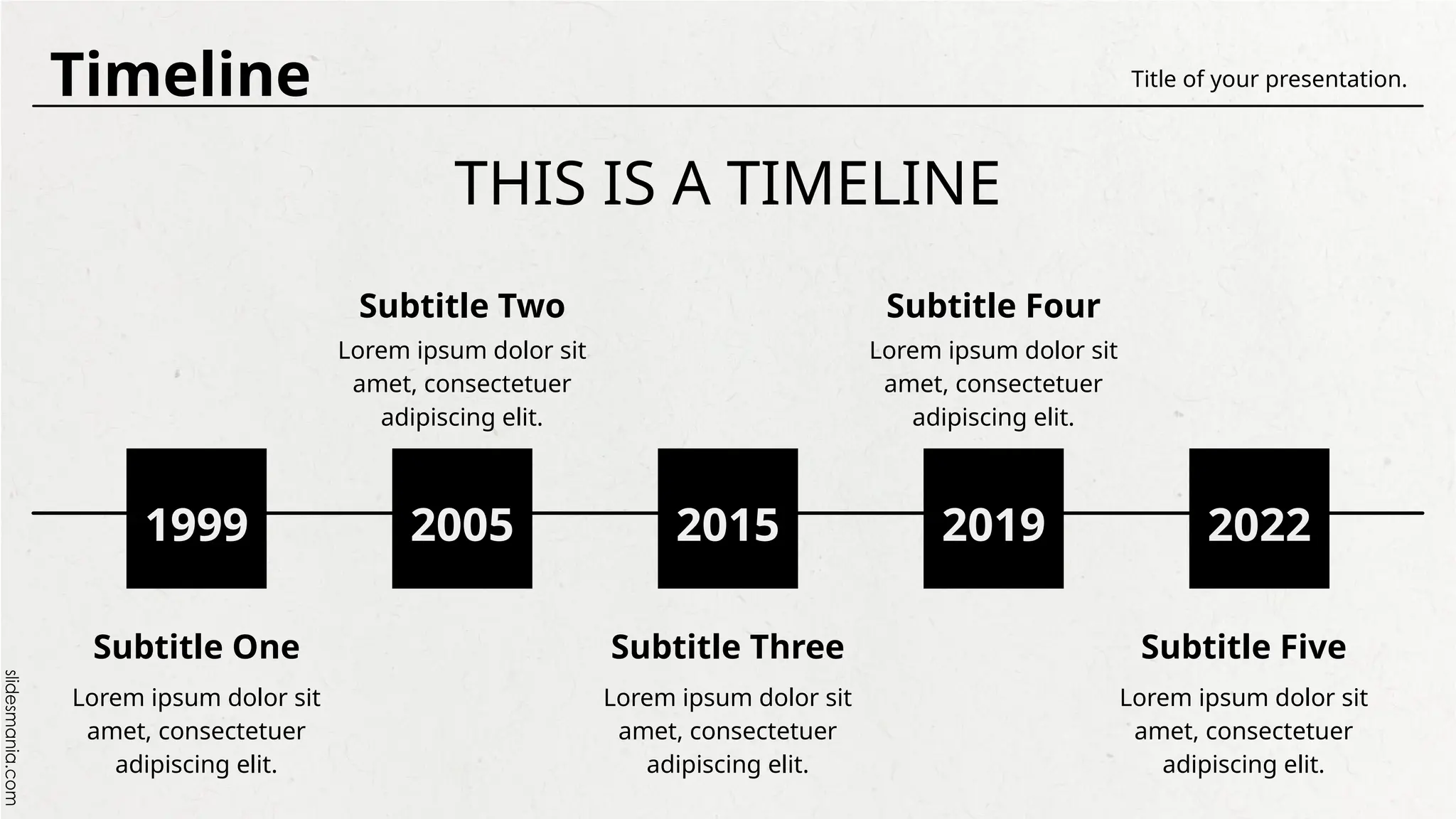 Timeline

Title of your presentation.

THIS IS A TIMELINE

Subtitle Two

Lorem ipsum dolor sit amet, consectetuer adipiscing elit.

Subtitle Four

Lorem ipsum dolor sit amet, consectetuer adipiscing elit.

1999

2005

2015

2019

2022

Subtitle One

Lorem ipsum dolor sit amet, consectetuer adipiscing elit.

Subtitle Three

Lorem ipsum dolor sit amet, consectetuer adipiscing elit.

Subtitle Five

Lorem ipsum dolor sit amet, consectetuer adipiscing elit.

slidesmania.com